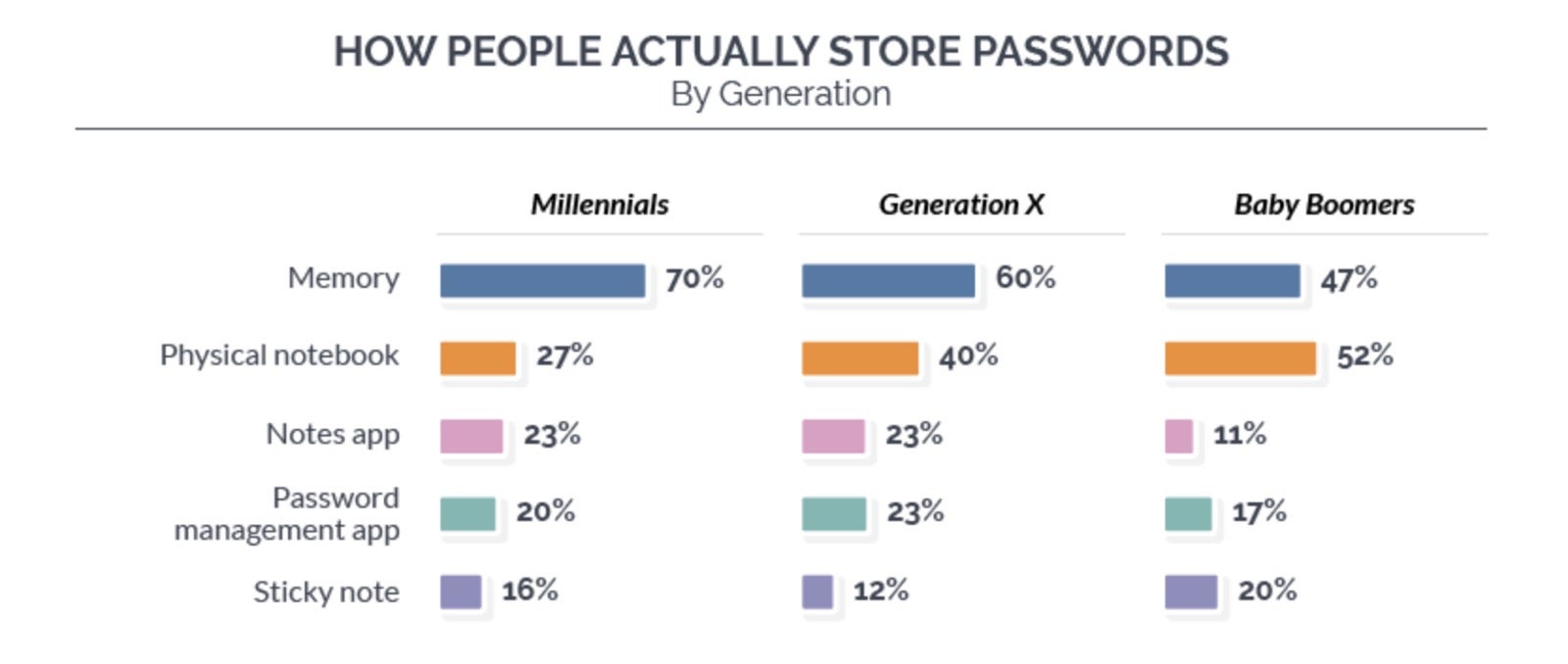 HOW PEOPLE ACTUALLY STORE PASSWORDS
By Generation

| | Millennials | Generation X | Baby Boomers |
|---|---|---|---|
| Memory | 70% | 60% | 47% |
| Physical notebook | 27% | 40% | 52% |
| Notes app | 23% | 23% | 11% |
| Password management app | 20% | 23% | 17% |
| Sticky note | 16% | 12% | 20% |